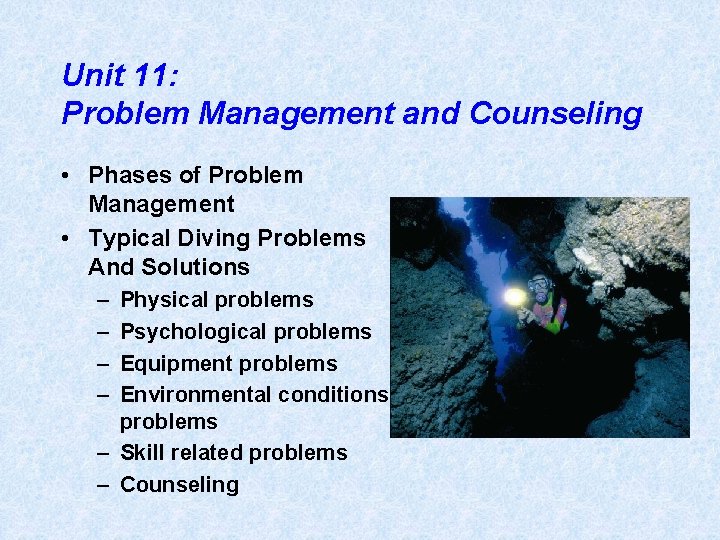 Unit 11:
Problem Management and Counseling

• Phases of Problem Management
• Typical Diving Problems And Solutions
– Physical problems
– Psychological problems
– Equipment problems
– Environmental conditions problems
– Skill related problems
– Counseling